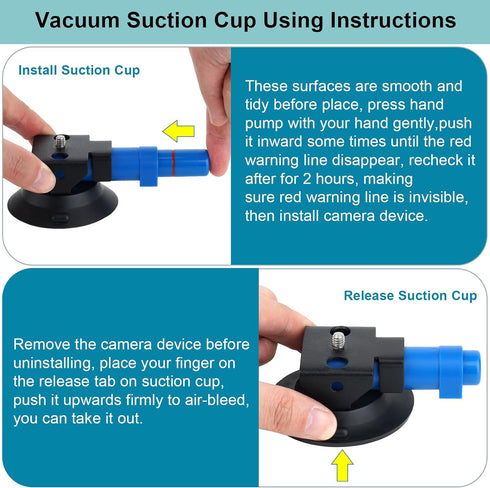 Vacuum Suction Cup Using Instructions

Install Suction Cup

These surfaces are smooth and tidy before place, press hand pump with your hand gently,push it inward some times until the red warning line disappear, recheck it after for 2 hours, making sure red warning line is invisible, then install camera device.

Release Suction Cup

Remove the camera device before uninstalling, place your finger on the release tab on suction cup, push it upwards firmly to air-bleed, you can take it out.